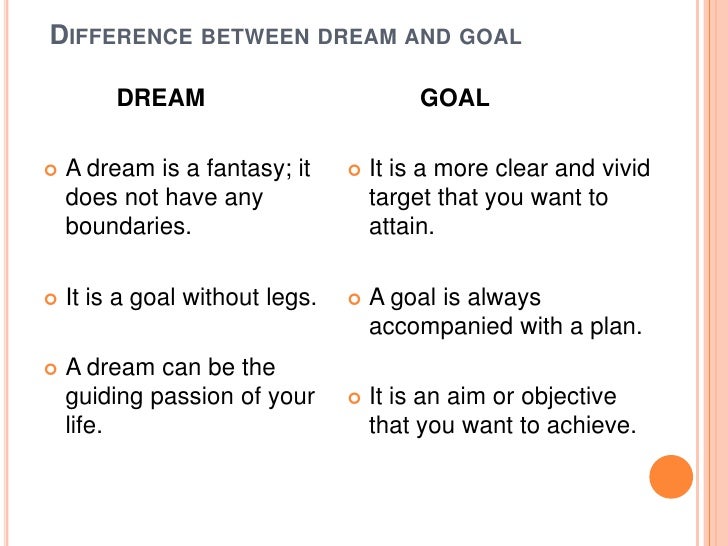 DIFFERENCE BETWEEN DREAM AND GOAL

DREAM

A dream is a fantasy; it does not have any boundaries.

It is a goal without legs.

A dream can be the guiding passion of your life.

GOAL

It is a more clear and vivid target that you want to attain.

A goal is always accompanied with a plan.

It is an aim or objective that you want to achieve.